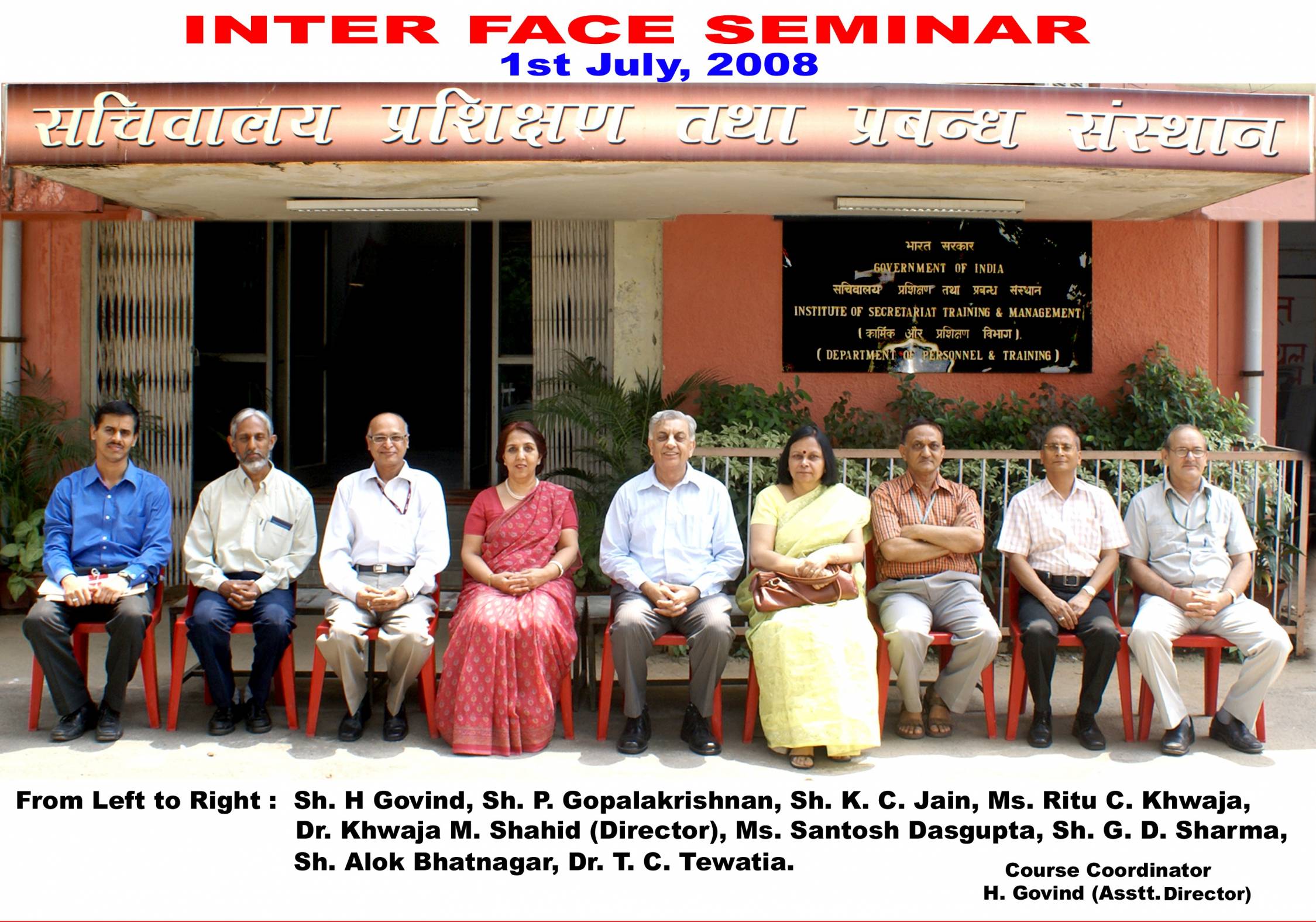 INTER FACE SEMINAR
1st July, 2008

सचिवालय प्रशिक्षण तथा प्रबन्ध संस्थान

भारत सरकार
GOVERNMENT OF INDIA
सचिवालय प्रशिक्षण तथा प्रबन्ध संस्थान
INSTITUTE OF SECRETARIAT TRAINING & MANAGEMENT
( कार्मिक और प्रशिक्षण विभाग )
( DEPARTMENT OF PERSONNEL & TRAINING )

From Left to Right : Sh. H Govind, Sh. P. Gopalakrishnan, Sh. K. C. Jain, Ms. Ritu C. Khwaja, Dr. Khwaja M. Shahid (Director), Ms. Santosh Dasgupta, Sh. G. D. Sharma, Sh. Alok Bhatnagar, Dr. T. C. Tewatia.

Course Coordinator
H. Govind (Asstt. Director)